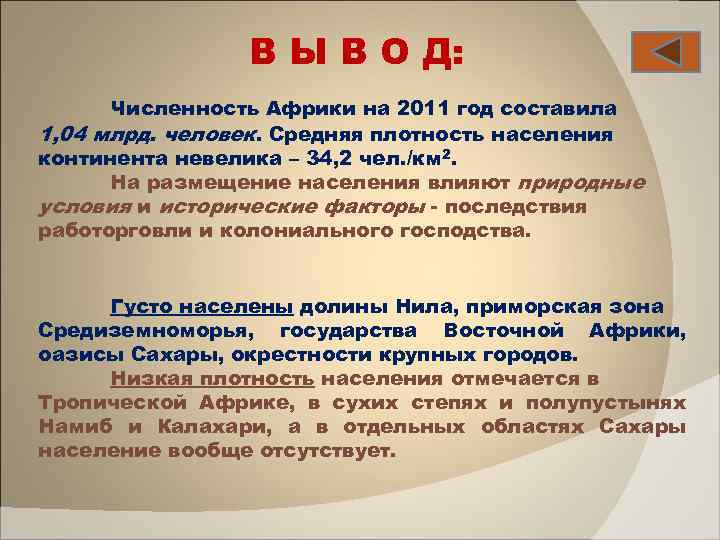 В Ы В О Д:

Численность Африки на 2011 год составила 1,04 млрд. человек. Средняя плотность населения континента невелика – 34,2 чел./км$^2$.

На размещение населения влияют природные условия и исторические факторы - последствия работорговли и колониального господства.

Густо населены долины Нила, приморская зона Средиземноморья, государства Восточной Африки, оазисы Сахары, окрестности крупных городов.

Низкая плотность населения отмечается в Тропической Африке, в сухих степях и полупустынях Намиб и Калахари, а в отдельных областях Сахары население вообще отсутствует.